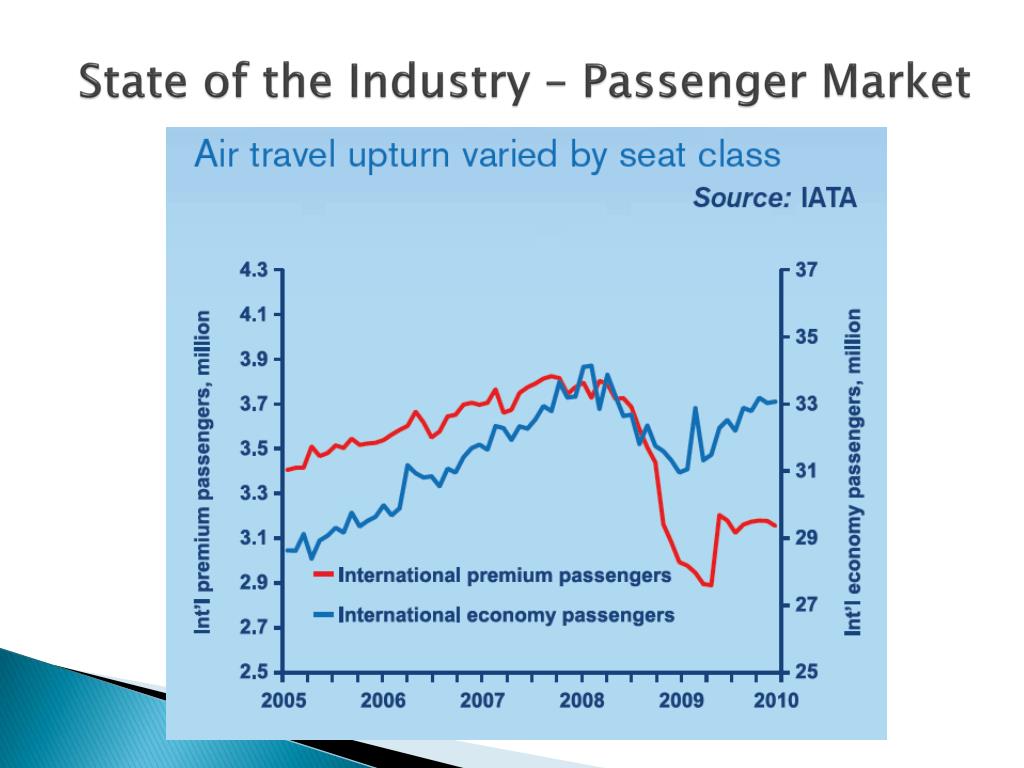 State of the Industry – Passenger Market

Air travel upturn varied by seat class

Source: IATA

Int'l premium passengers, million

4.3
4.1
3.9
3.7
3.5
3.3
3.1
2.9
2.7
2.5

Int'l economy passengers, million

37
35
33
31
29
27
25

International premium passengers

International economy passengers

2005 2006 2007 2008 2009 2010